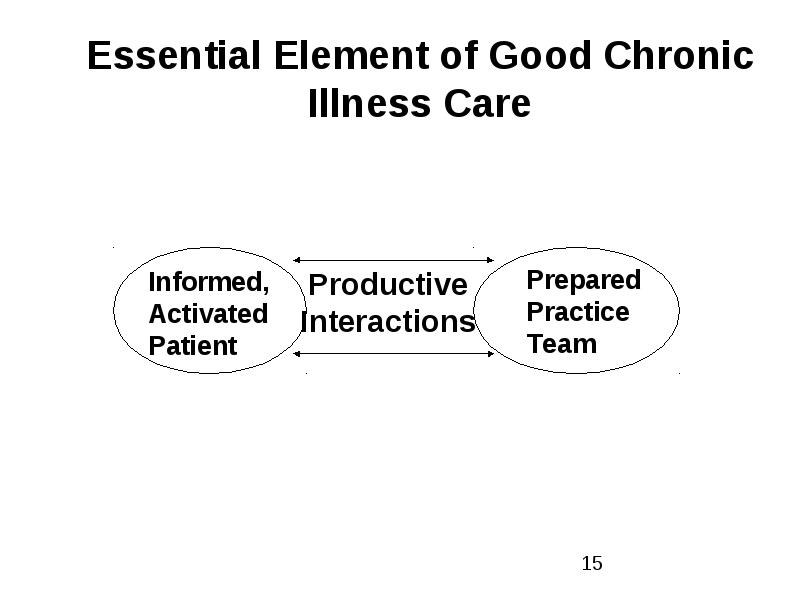 Essential Element of Good Chronic Illness Care

Informed, Activated Patient

Productive Interactions

Prepared Practice Team

15